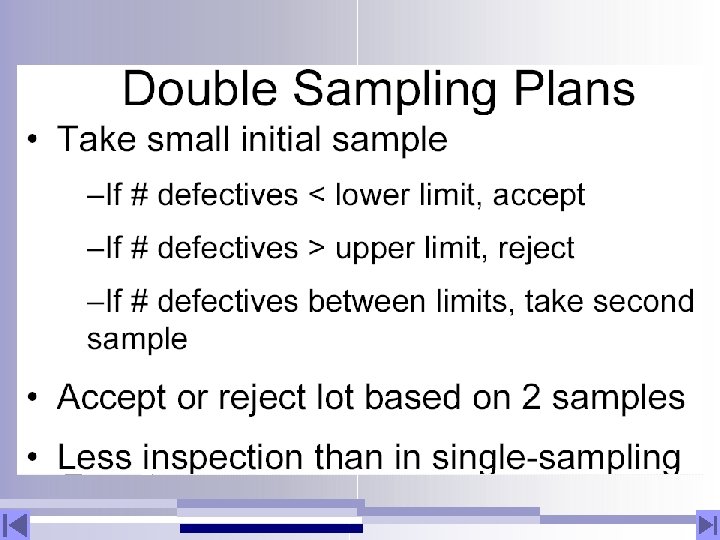 Double Sampling Plans

• Take small initial sample

–If # defectives < lower limit, accept

–If # defectives > upper limit, reject

–If # defectives between limits, take second sample

• Accept or reject lot based on 2 samples

• Less inspection than in single-sampling